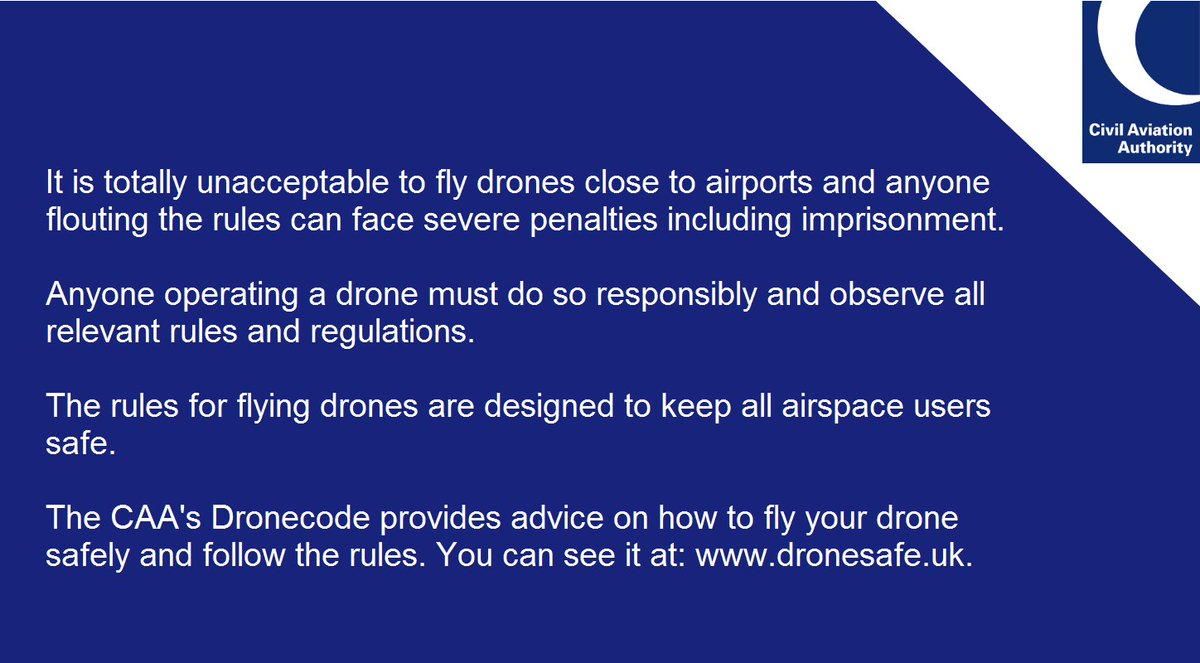 Civil Aviation Authority

It is totally unacceptable to fly drones close to airports and anyone flouting the rules can face severe penalties including imprisonment.

Anyone operating a drone must do so responsibly and observe all relevant rules and regulations.

The rules for flying drones are designed to keep all airspace users safe.

The CAA's Dronecode provides advice on how to fly your drone safely and follow the rules. You can see it at: www.dronesafe.uk.